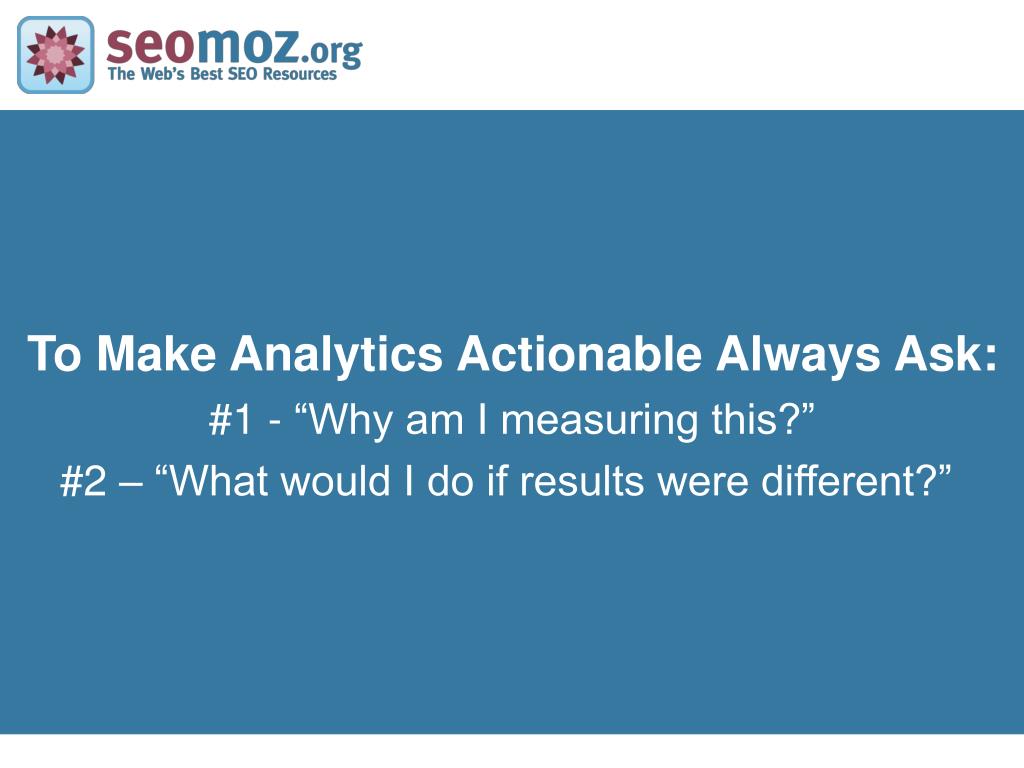 seomoz.org
The Web's Best SEO Resources

To Make Analytics Actionable Always Ask:
#1 - “Why am I measuring this?”
#2 – “What would I do if results were different?”